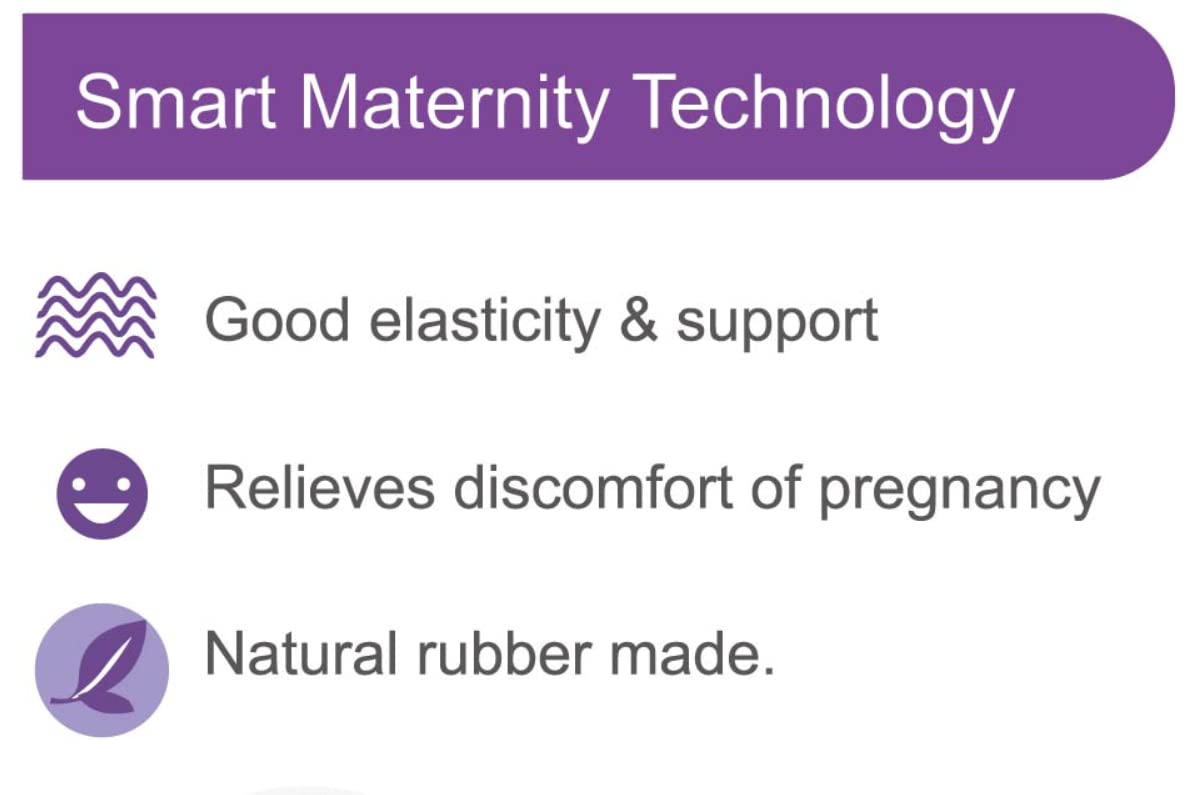 Smart Maternity Technology

Good elasticity & support

Relieves discomfort of pregnancy

Natural rubber made.